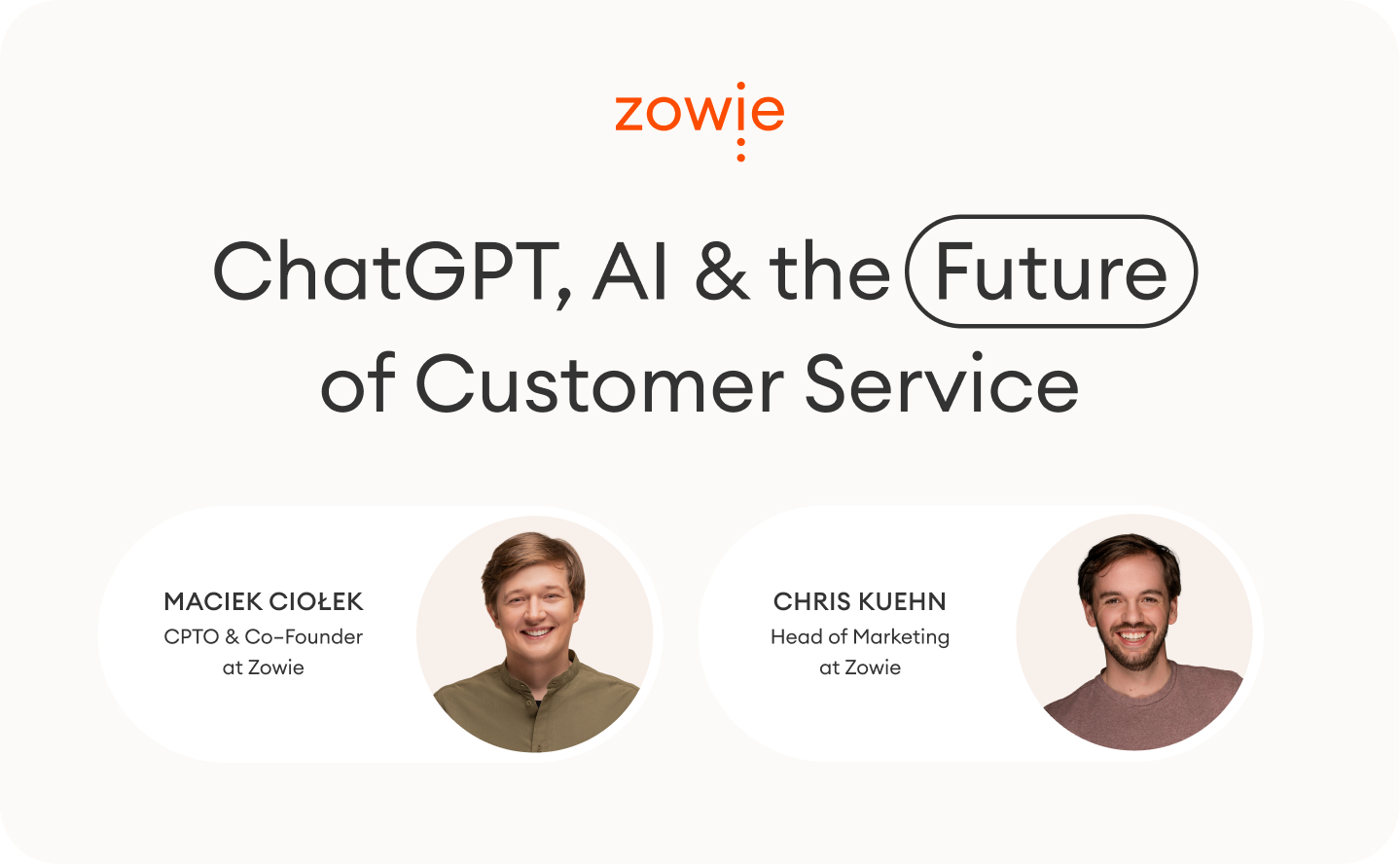 zowie

ChatGPT, AI & the Future of Customer Service

MACIEK CIOŁEK
CPTO & Co-Founder at Zowie

CHRIS KUEHN
Head of Marketing at Zowie